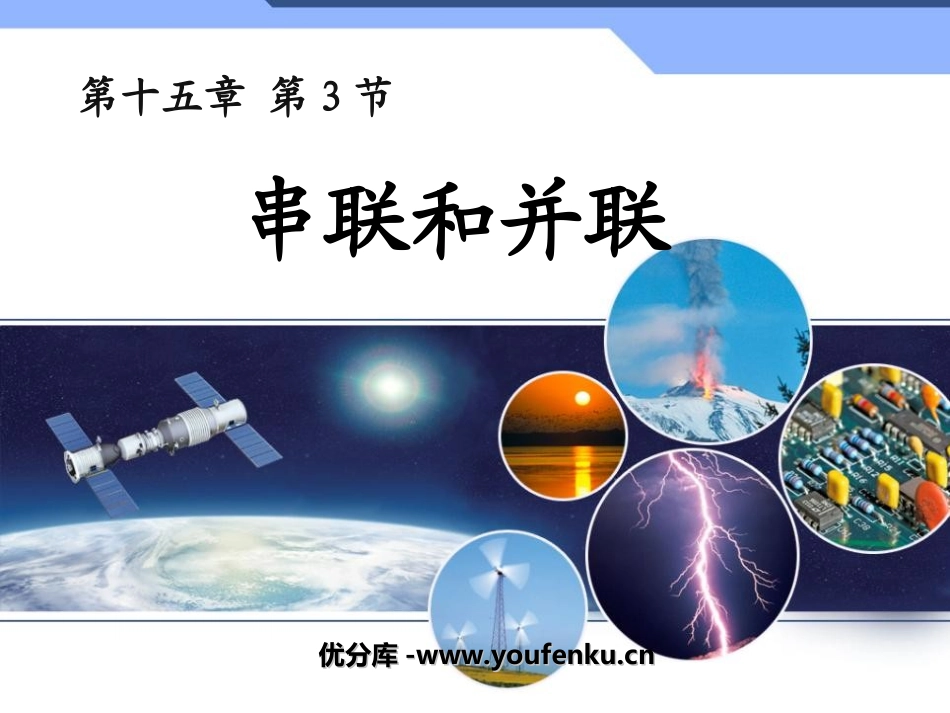 第十五章 第 3 节

串联和并联

优分库 -www.youfenku.cn